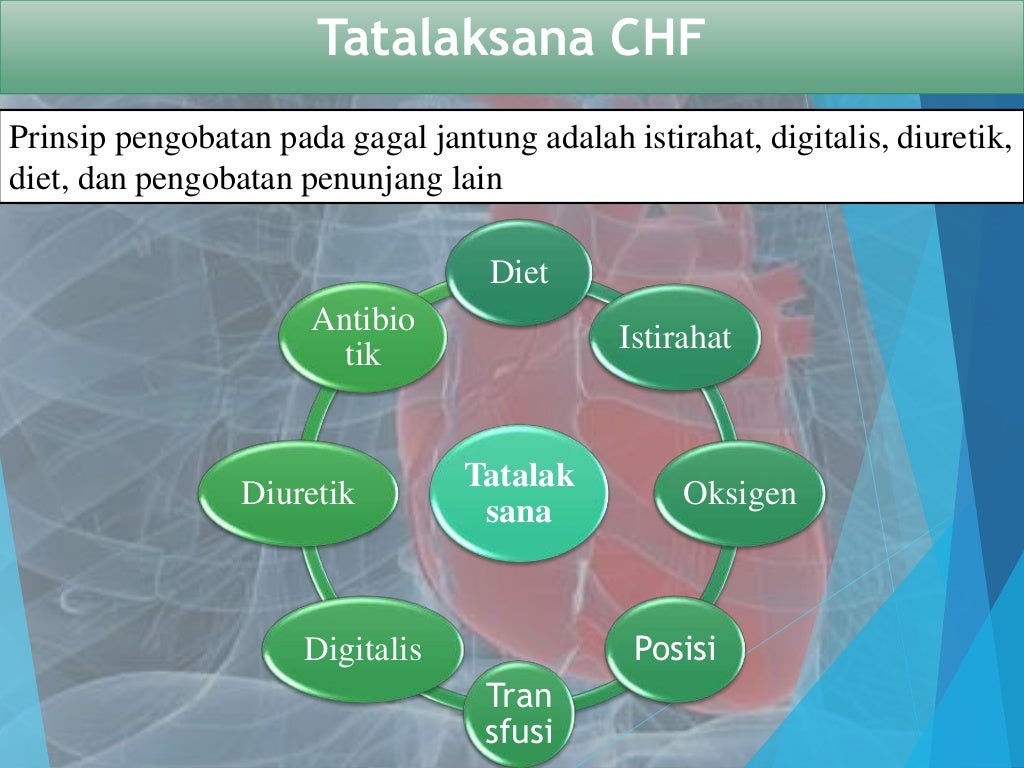 Tatalaksana CHF

Prinsip pengobatan pada gagal jantung adalah istirahat, digitalis, diuretik, diet, dan pengobatan penunjang lain

Tatalak sana

Diet

Istirahat

Oksigen

Posisi

Tran sfusi

Digitalis

Diuretik

Antibio tik